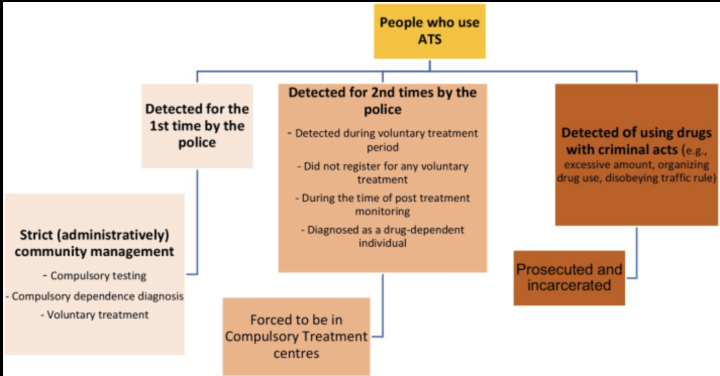 People who use ATS

Detected for the 1st time by the police

Strict (administratively) community management
- Compulsory testing
- Compulsory dependence diagnosis
- Voluntary treatment

Detected for 2nd times by the police
- Detected during voluntary treatment period
- Did not register for any voluntary treatment
- During the time of post treatment monitoring
- Diagnosed as a drug-dependent individual

Forced to be in Compulsory Treatment centres

Detected of using drugs with criminal acts (e.g., excessive amount, organizing drug use, disobeying traffic rule)

Prosecuted and incarcerated